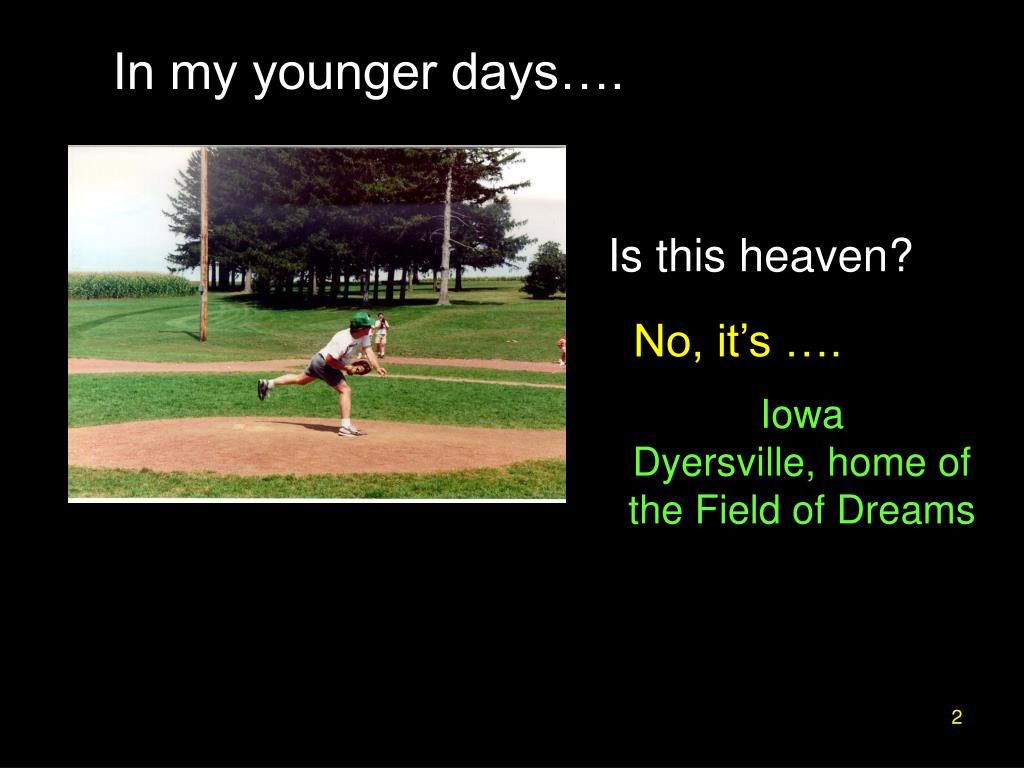 In my younger days….

Is this heaven?

No, it’s ….

Iowa
Dyersville, home of the Field of Dreams

2